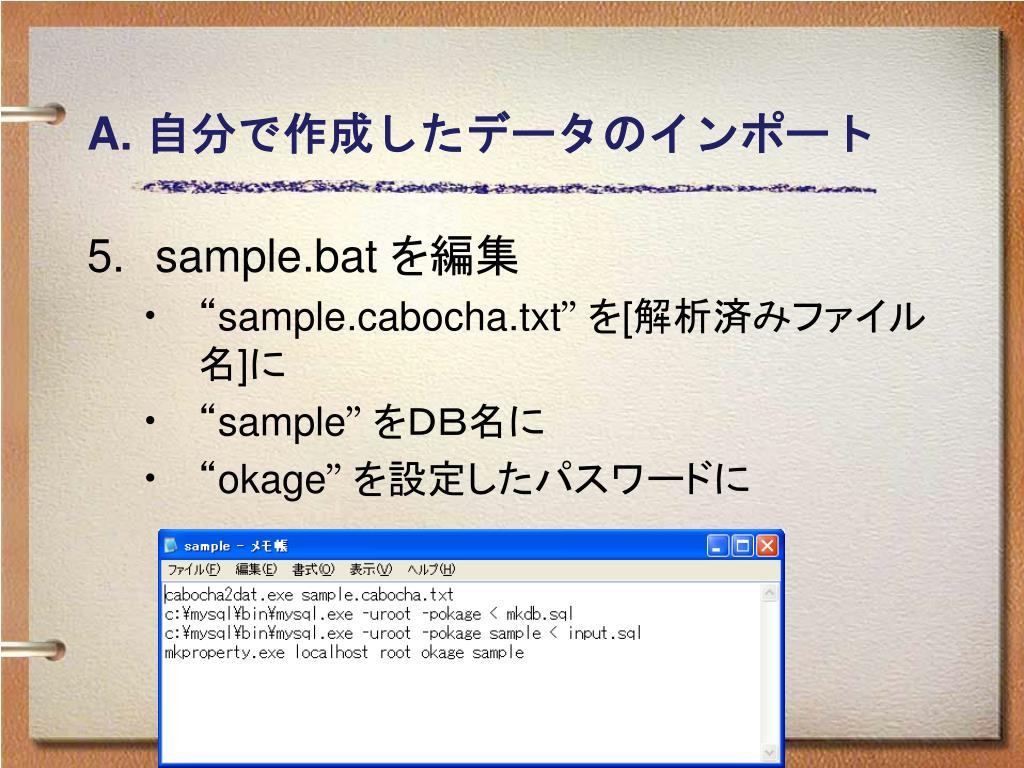 A. 自分で作成したデータのインポート

5. sample.bat を編集

• “sample.cabocha.txt” を[解析済みファイル名]に

• “sample” をDB名に

• “okage” を設定したパスワードに

sample - メモ帳

ファイル(F) 編集(E) 書式(O) 表示(V) ヘルプ(H)

cabocha2dat.exe sample.cabocha.txt
c:¥mysql¥bin¥mysql.exe -uroot -pokage < mkdb.sql
c:¥mysql¥bin¥mysql.exe -uroot -pokage sample < input.sql
mkproperty.exe localhost root okage sample